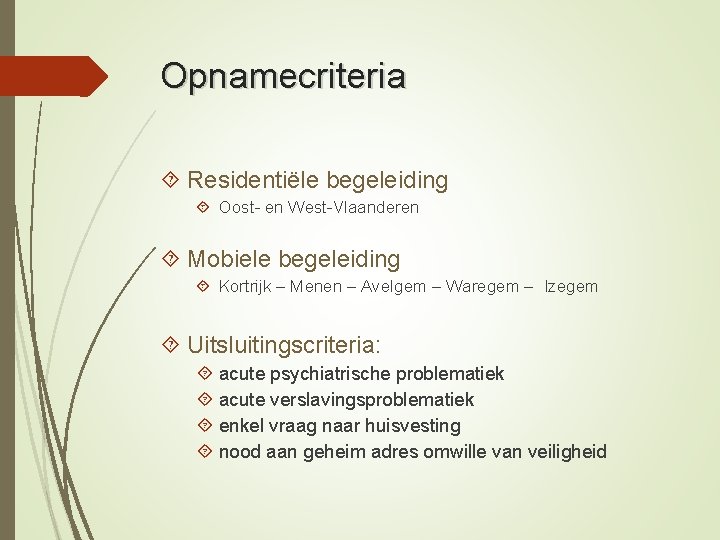 Opnamecriteria

Residentiële begeleiding

Oost- en West-Vlaanderen

Mobiele begeleiding

Kortrijk – Menen – Avelgem – Waregem – Izegem

Uitsluitingscriteria:

acute psychiatrische problematiek

acute verslavingsproblematiek

enkel vraag naar huisvesting

nood aan geheim adres omwille van veiligheid